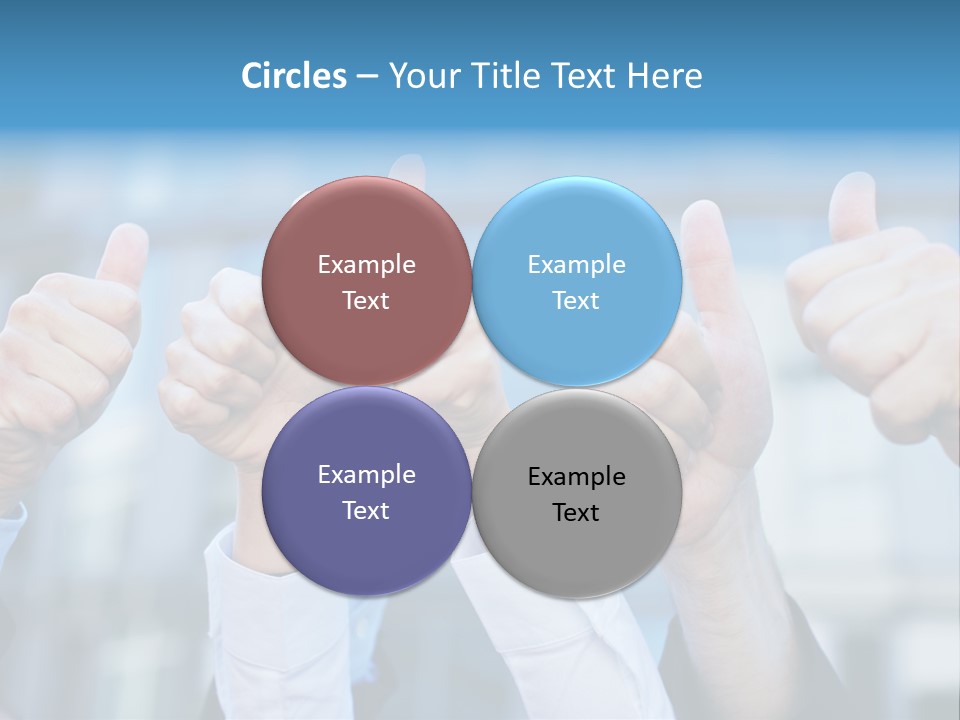 Circles – Your Title Text Here

Example Text

Example Text

Example Text

Example Text